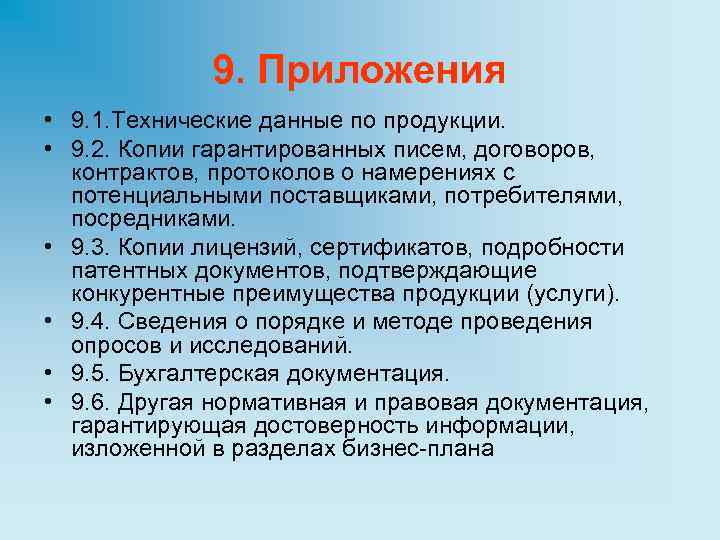 9. Приложения

• 9.1.Технические данные по продукции.
• 9.2. Копии гарантированных писем, договоров, контрактов, протоколов о намерениях с потенциальными поставщиками, потребителями, посредниками.
• 9.3. Копии лицензий, сертификатов, подробности патентных документов, подтверждающие конкурентные преимущества продукции (услуги).
• 9.4. Сведения о порядке и методе проведения опросов и исследований.
• 9.5. Бухгалтерская документация.
• 9.6. Другая нормативная и правовая документация, гарантирующая достоверность информации, изложенной в разделах бизнес-плана